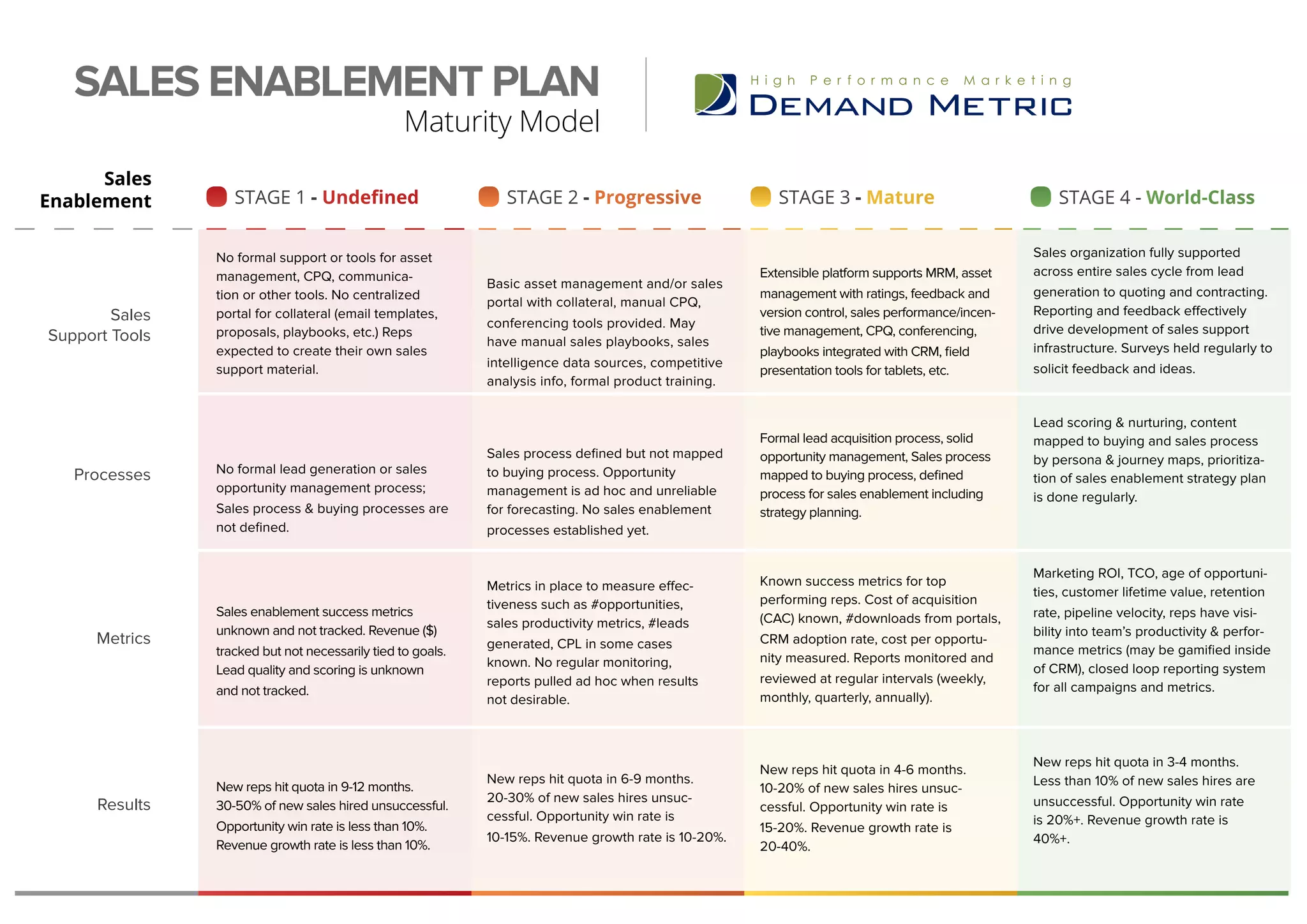 SALES ENABLEMENT PLAN
Maturity Model

High Performance Marketing
DEMAND METRIC

| Sales Enablement | STAGE 1 - Undefined | STAGE 2 - Progressive | STAGE 3 - Mature | STAGE 4 - World-Class |
|---|---|---|---|---|
| Sales Support Tools | No formal support or tools for asset management, CPQ, communication or other tools. No centralized portal for collateral (email templates, proposals, playbooks, etc.) Reps expected to create their own sales support material. | Basic asset management and/or sales portal with collateral, manual CPQ, conferencing tools provided. May have manual sales playbooks, sales intelligence data sources, competitive analysis info, formal product training. | Extensible platform supports MRM, asset management with ratings, feedback and version control, sales performance/incentive management, CPQ, conferencing, playbooks integrated with CRM, field presentation tools for tablets, etc. | Sales organization fully supported across entire sales cycle from lead generation to quoting and contracting. Reporting and feedback effectively drive development of sales support infrastructure. Surveys held regularly to solicit feedback and ideas. |
| Processes | No formal lead generation or sales opportunity management process; Sales process & buying processes are not defined. | Sales process defined but not mapped to buying process. Opportunity management is ad hoc and unreliable for forecasting. No sales enablement processes established yet. | Formal lead acquisition process, solid opportunity management, Sales process mapped to buying process, defined process for sales enablement including strategy planning. | Lead scoring & nurturing, content mapped to buying and sales process by persona & journey maps, prioritization of sales enablement strategy plan is done regularly. |
| Metrics | Sales enablement success metrics unknown and not tracked. Revenue ($) tracked but not necessarily tied to goals. Lead quality and scoring is unknown and not tracked. | Metrics in place to measure effectiveness such as #opportunities, sales productivity metrics, #leads generated, CPL in some cases known. No regular monitoring, reports pulled ad hoc when results not desirable. | Known success metrics for top performing reps. Cost of acquisition (CAC) known, #downloads from portals, CRM adoption rate, cost per opportunity measured. Reports monitored and reviewed at regular intervals (weekly, monthly, quarterly, annually). | Marketing ROI, TCO, age of opportunities, customer lifetime value, retention rate, pipeline velocity, reps have visibility into team's productivity & performance metrics (may be gamified inside of CRM), closed loop reporting system for all campaigns and metrics. |
| Results | New reps hit quota in 9-12 months. 30-50% of new sales hired unsuccessful. Opportunity win rate is less than 10%. Revenue growth rate is less than 10%. | New reps hit quota in 6-9 months. 20-30% of new sales hires unsuccessful. Opportunity win rate is 10-15%. Revenue growth rate is 10-20%. | New reps hit quota in 4-6 months. 10-20% of new sales hires unsuccessful. Opportunity win rate is 15-20%. Revenue growth rate is 20-40%. | New reps hit quota in 3-4 months. Less than 10% of new sales hires are unsuccessful. Opportunity win rate is 20%+. Revenue growth rate is 40%+. |